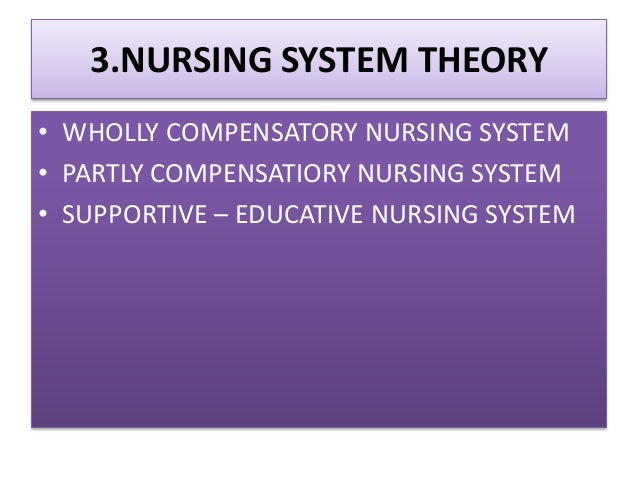 3.NURSING SYSTEM THEORY

• WHOLLY COMPENSATORY NURSING SYSTEM
• PARTLY COMPENSATIORY NURSING SYSTEM
• SUPPORTIVE – EDUCATIVE NURSING SYSTEM